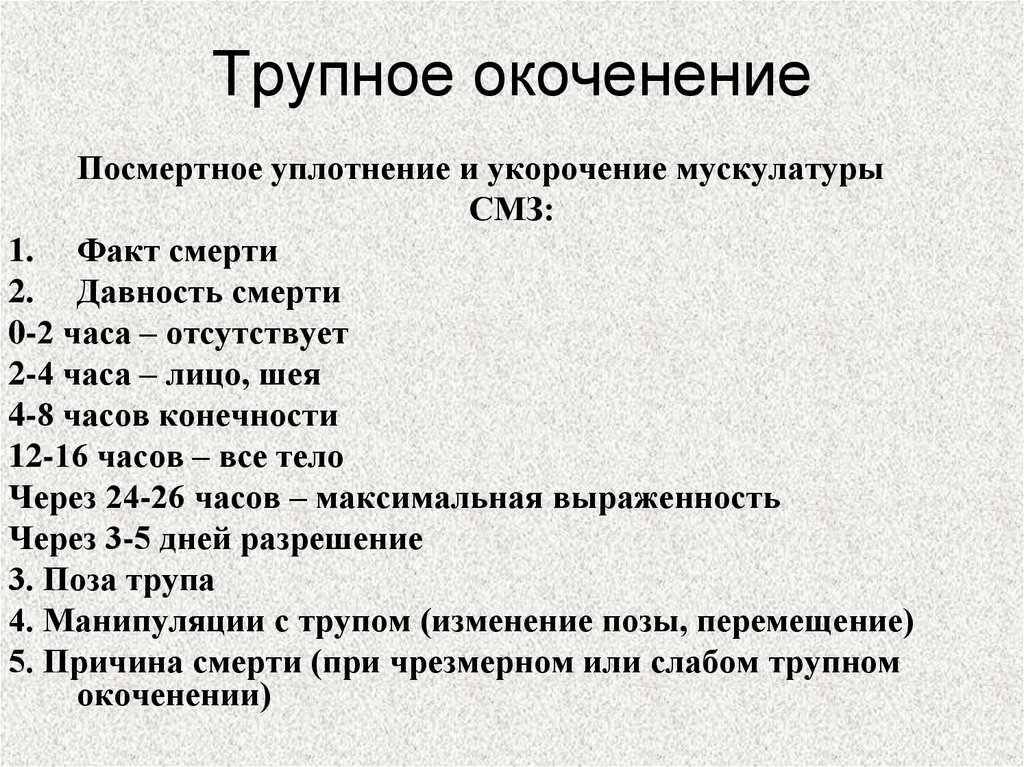 Трупное окоченение

Посмертное уплотнение и укорочение мускулатуры
СМЗ:

1. Факт смерти
2. Давность смерти
0-2 часа – отсутствует
2-4 часа – лицо, шея
4-8 часов конечности
12-16 часов – все тело
Через 24-26 часов – максимальная выраженность
Через 3-5 дней разрешение
3. Поза трупа
4. Манипуляции с трупом (изменение позы, перемещение)
5. Причина смерти (при чрезмерном или слабом трупном окоченении)